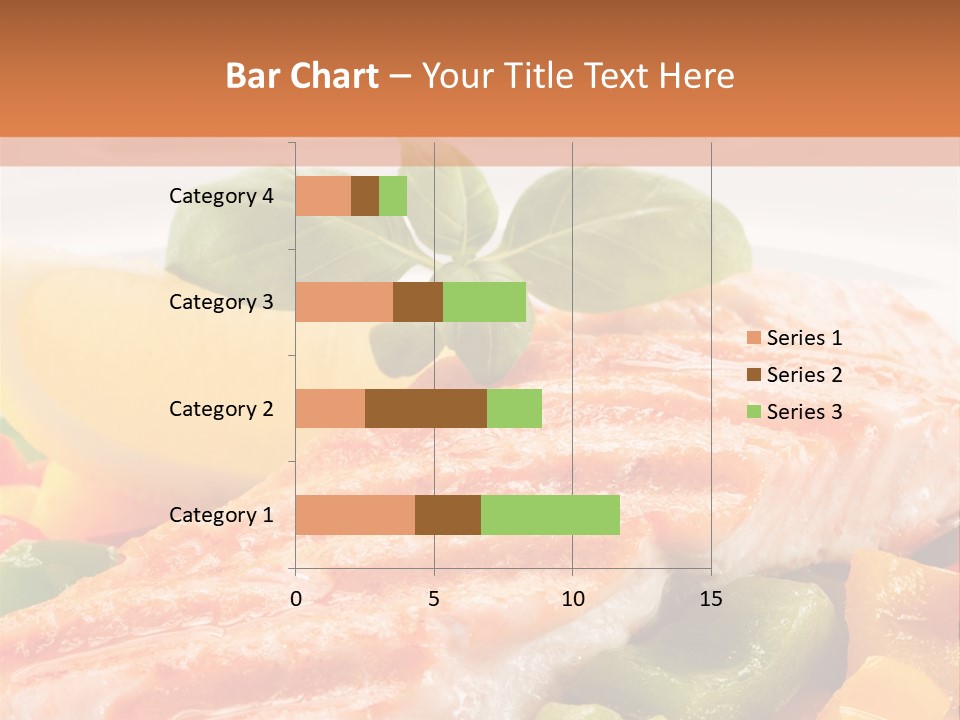 Bar Chart – Your Title Text Here

Category 4
Category 3
Category 2
Category 1

0 5 10 15

Series 1
Series 2
Series 3